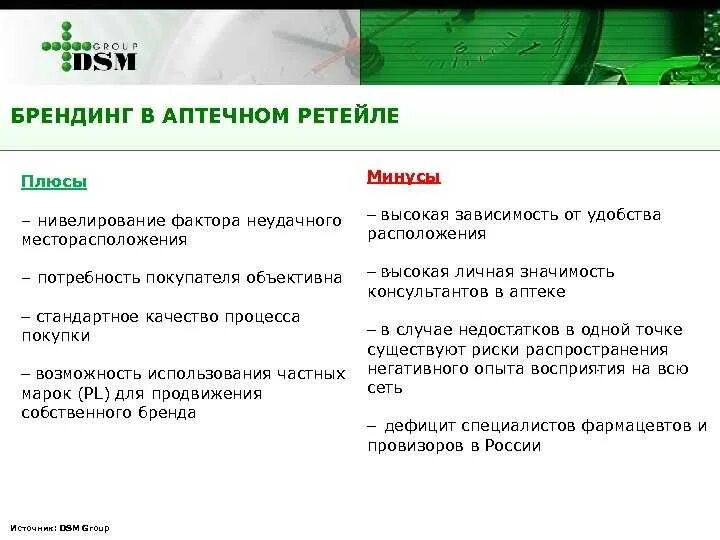 GROUP
DSM

БРЕНДИНГ В АПТЕЧНОМ РЕТЕЙЛЕ

Плюсы

– нивелирование фактора неудачного месторасположения

– потребность покупателя объективна

– стандартное качество процесса покупки

– возможность использования частных марок (PL) для продвижения собственного бренда

Минусы

– высокая зависимость от удобства расположения

– высокая личная значимость консультантов в аптеке

– в случае недостатков в одной точке существуют риски распространения негативного опыта восприятия на всю сеть

– дефицит специалистов фармацевтов и провизоров в России

Источник: DSM Group